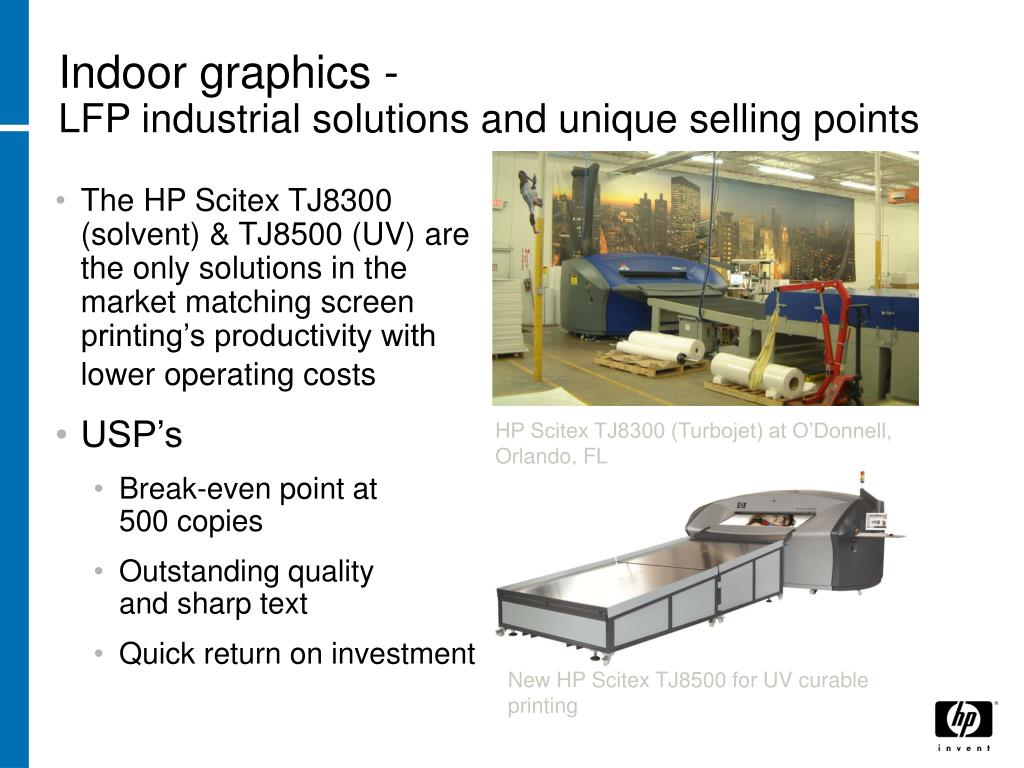 Indoor graphics -
LFP industrial solutions and unique selling points

• The HP Scitex TJ8300 (solvent) & TJ8500 (UV) are the only solutions in the market matching screen printing's productivity with lower operating costs

• USP's

• Break-even point at 500 copies

• Outstanding quality and sharp text

• Quick return on investment

HP Scitex TJ8300 (Turbojet) at O'Donnell, Orlando, FL

New HP Scitex TJ8500 for UV curable printing

hp
invent